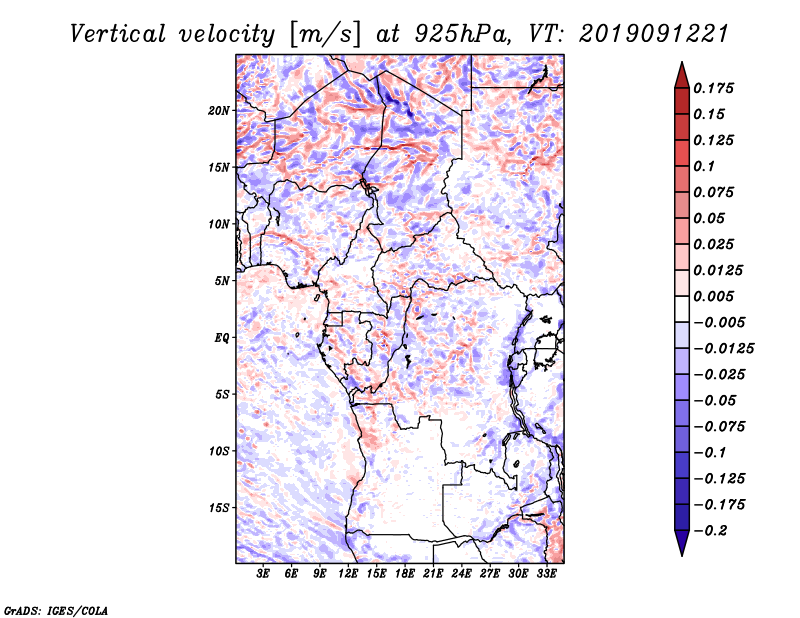 Vertical velocity [m/s] at 925hPa, VT: 2019091221

20N
15N
10N
5N
EQ
5S
10S
15S

3E 6E 9E 12E 15E 18E 21E 24E 27E 30E 33E

0.175
0.15
0.125
0.1
0.075
0.05
0.025
0.0125
0.005
−0.005
−0.0125
−0.025
−0.05
−0.075
−0.1
−0.125
−0.175
−0.2

GrADS: IGES/COLA